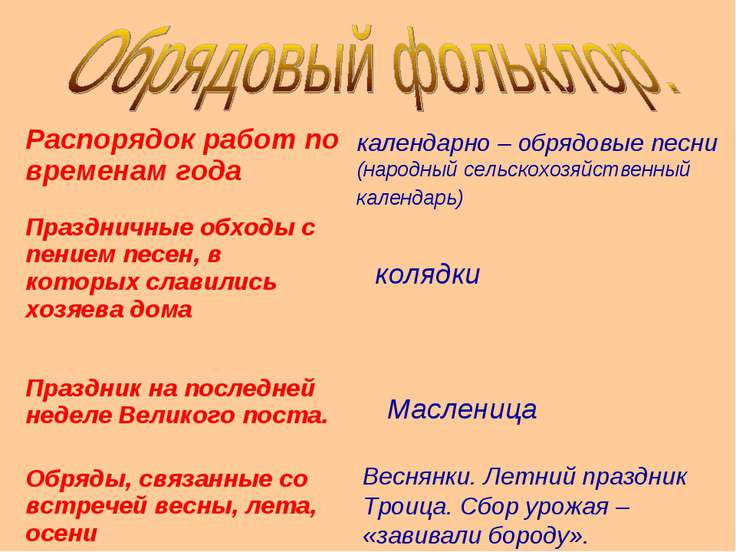 Обрядовый фольклор.

Распорядок работ по временам года

календарно – обрядовые песни (народный сельскохозяйственный календарь)

Праздничные обходы с пением песен, в которых славились хозяева дома

колядки

Праздник на последней неделе Великого поста.

Масленица

Обряды, связанные со встречей весны, лета, осени

Веснянки. Летний праздник Троица. Сбор урожая – «завивали бороду».